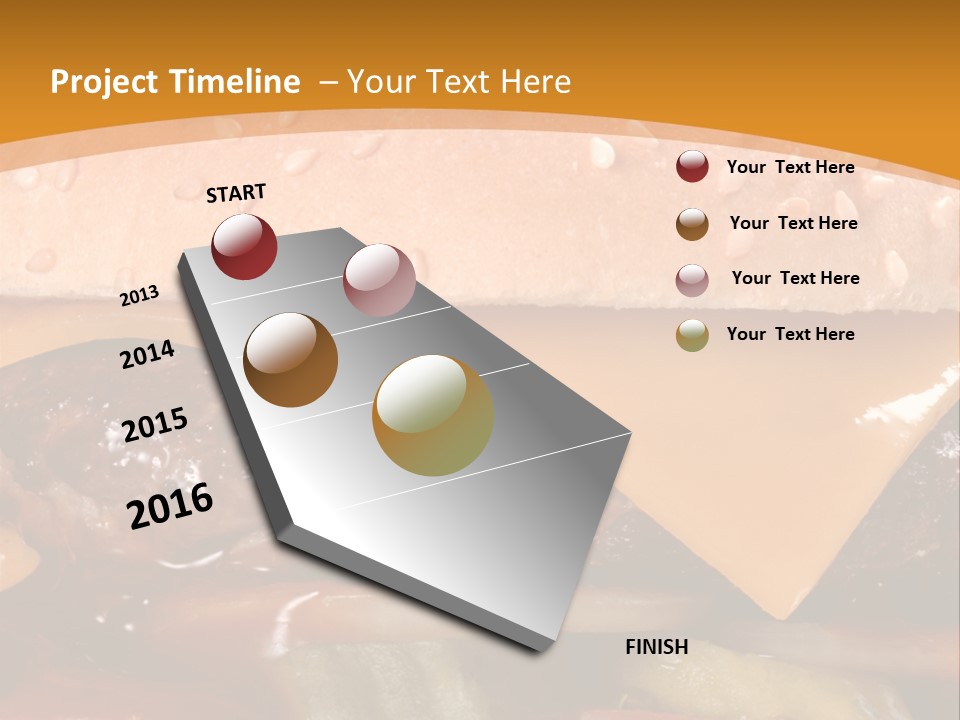 Project Timeline – Your Text Here

START

2013

2014

2015

2016

FINISH

Your Text Here

Your Text Here

Your Text Here

Your Text Here